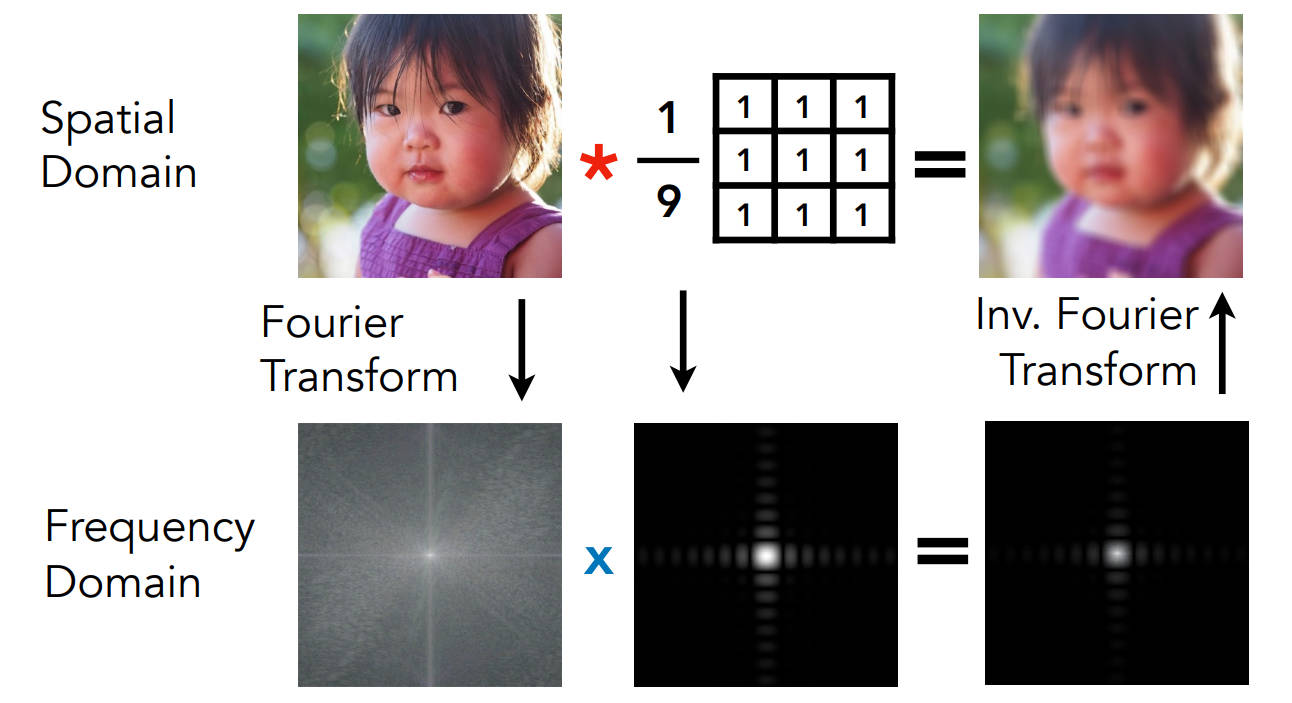 Spatial Domain

$*$ $\frac{1}{9}$

| 1 | 1 | 1 |
|---|---|---|
| 1 | 1 | 1 |
| 1 | 1 | 1 |

=

Fourier Transform

Inv. Fourier Transform

Frequency Domain

x

=